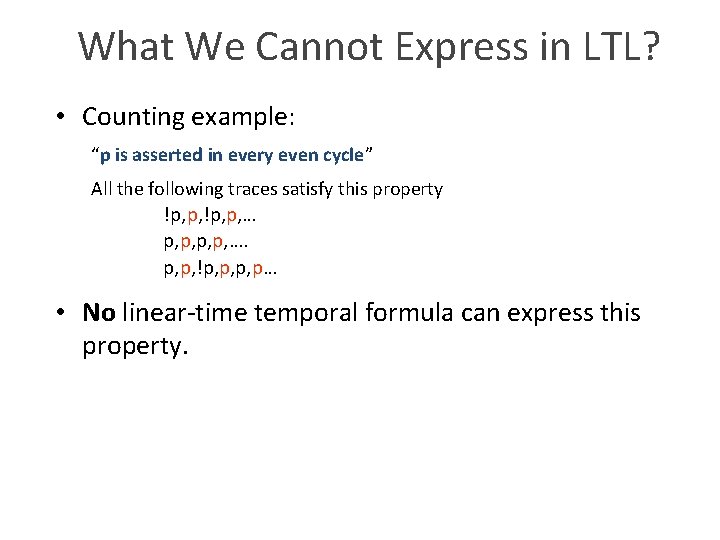 What We Cannot Express in LTL?

• Counting example:

"p is asserted in every even cycle"

All the following traces satisfy this property

!p,p,!p,p,…

p,p,p,p,….

p,p,!p,p,p,p…

• No linear-time temporal formula can express this property.